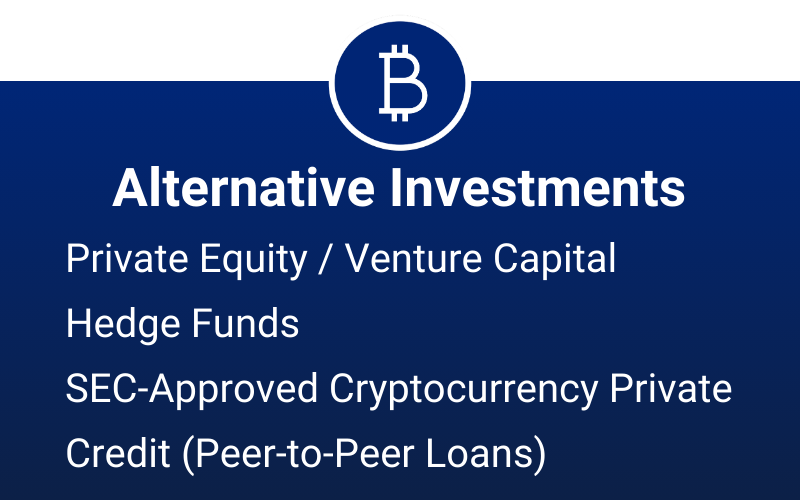 Alternative Investments

Private Equity / Venture Capital

Hedge Funds

SEC-Approved Cryptocurrency Private

Credit (Peer-to-Peer Loans)